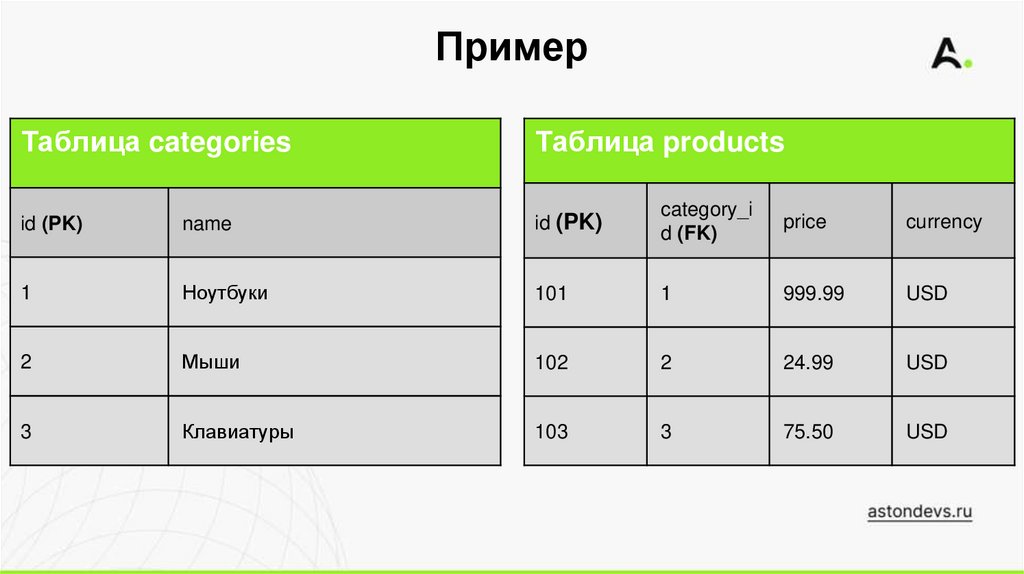 Пример

A.

Таблица categories

| id (PK) | name |
|---|---|
| 1 | Ноутбуки |
| 2 | Мыши |
| 3 | Клавиатуры |

Таблица products

| id (PK) | category_id (FK) | price | currency |
|---|---|---|---|
| 101 | 1 | 999.99 | USD |
| 102 | 2 | 24.99 | USD |
| 103 | 3 | 75.50 | USD |

astondevs.ru